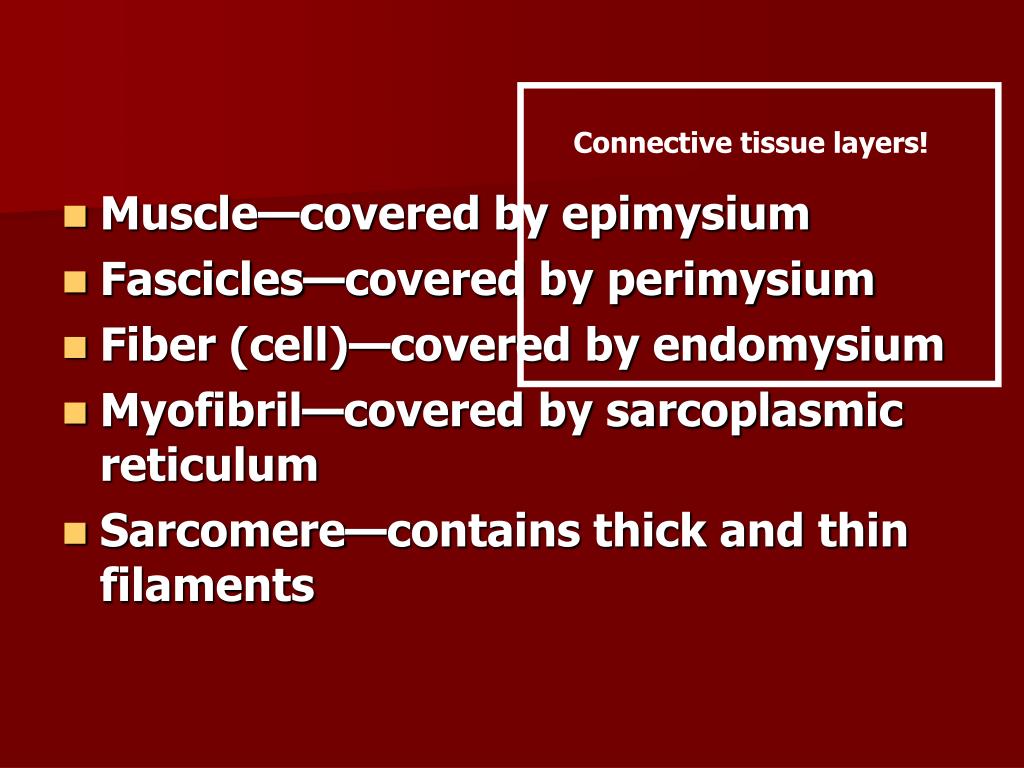 Connective tissue layers!

Muscle—covered by epimysium
Fascicles—covered by perimysium
Fiber (cell)—covered by endomysium
Myofibril—covered by sarcoplasmic reticulum
Sarcomere—contains thick and thin filaments